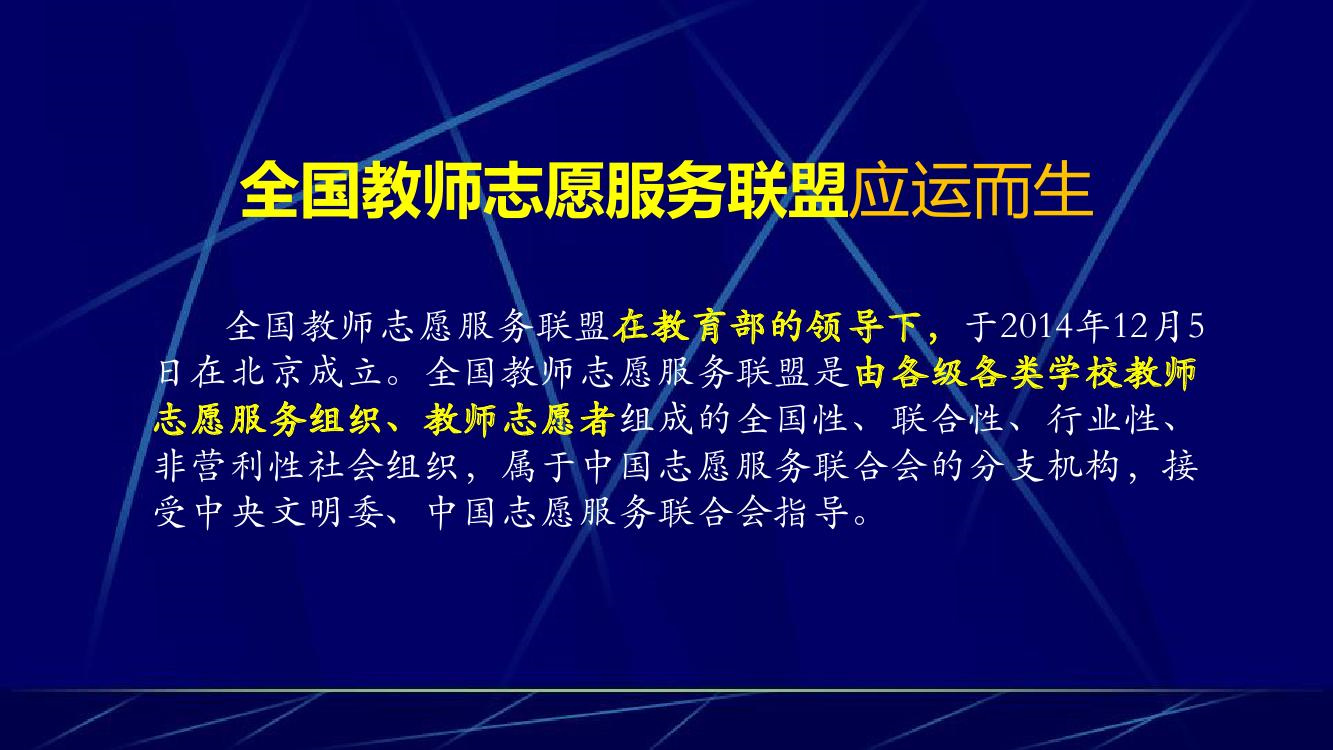 全国教师志愿服务联盟应运而生

全国教师志愿服务联盟在教育部的领导下，于2014年12月5日在北京成立。全国教师志愿服务联盟是由各级各类学校教师志愿服务组织、教师志愿者组成的全国性、联合性、行业性、非营利性社会组织，属于中国志愿服务联合会的分支机构，接受中央文明委、中国志愿服务联合会指导。